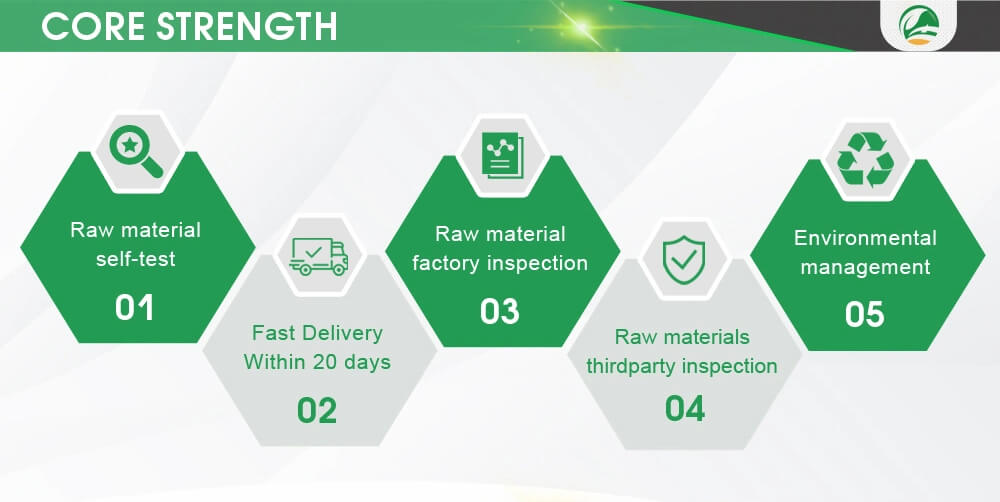 CORE STRENGTH

Raw material self-test

01

Fast Delivery Within 20 days

02

Raw material factory inspection

03

Raw materials thirdparty inspection

04

Environmental management

05